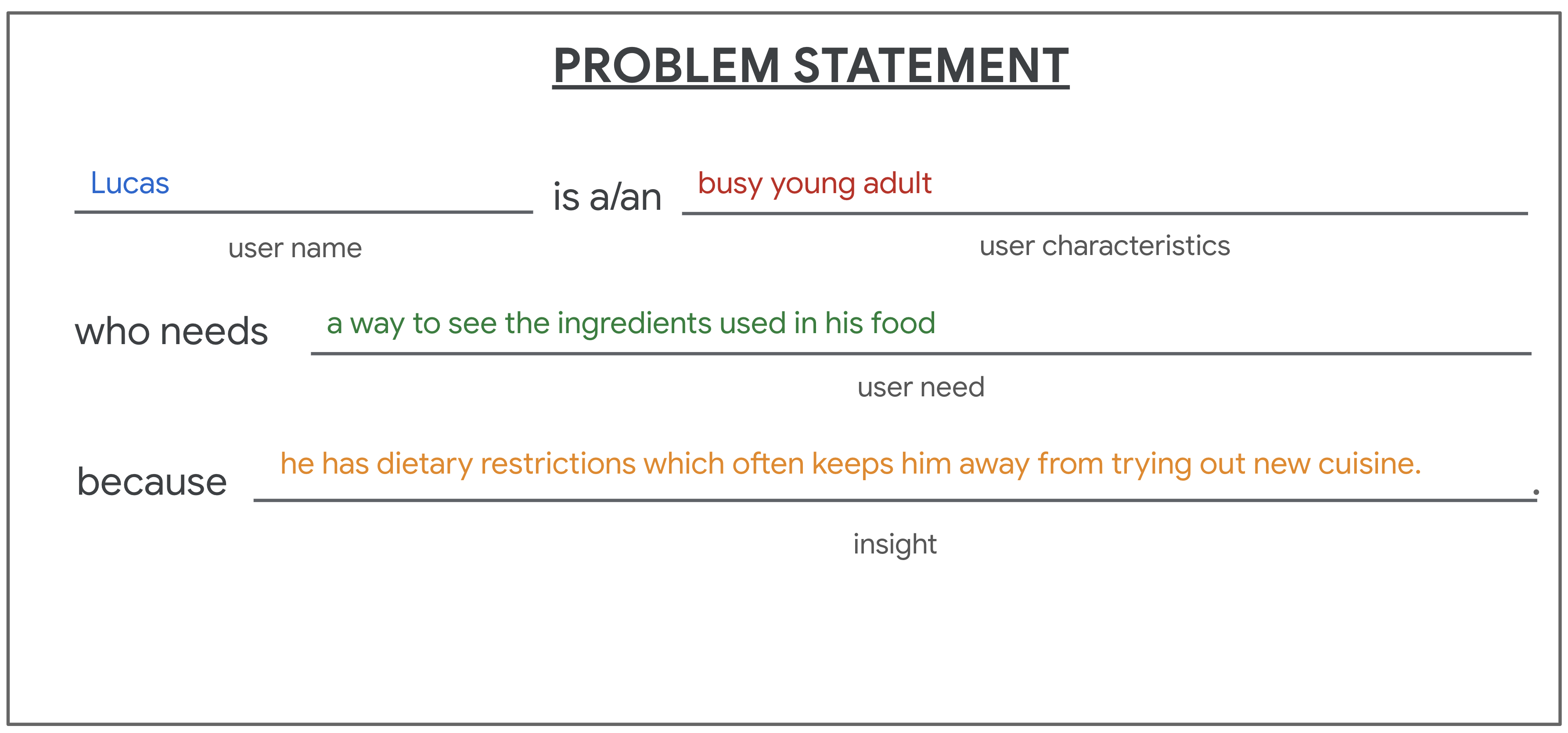 PROBLEM STATEMENT

Lucas is a/an busy young adult

user name

user characteristics

who needs a way to see the ingredients used in his food

user need

because he has dietary restrictions which often keeps him away from trying out new cuisine. .

insight